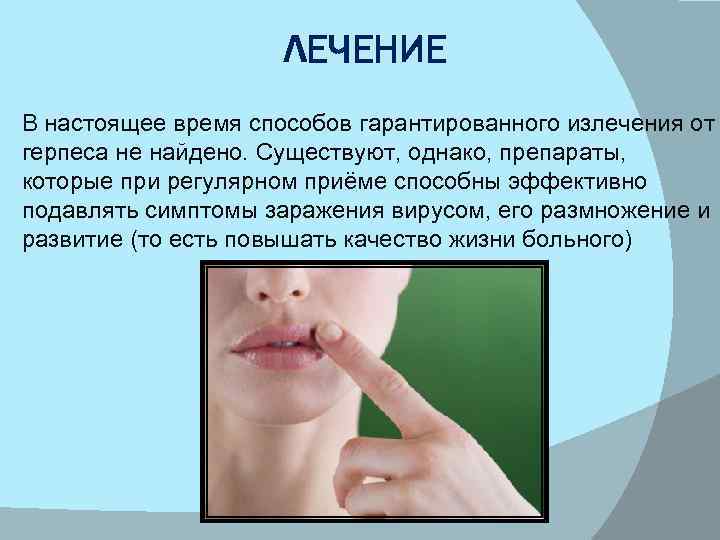 ЛЕЧЕНИЕ

В настоящее время способов гарантированного излечения от герпеса не найдено. Существуют, однако, препараты, которые при регулярном приёме способны эффективно подавлять симптомы заражения вирусом, его размножение и развитие (то есть повышать качество жизни больного)